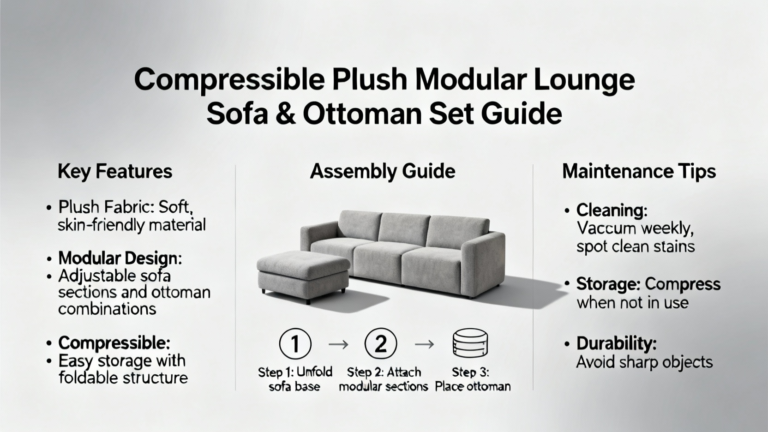 Compressible Plush Modular Lounge Sofa & Ottoman Set Guide

Key Features

• Plush Fabric: Soft, skin-friendly material

• Modular Design:
• Adjustable sofa sections and ottoman combinations

• Compressible:
• Easy storage with foldable structure

Assembly Guide

1 → 2 →

Step 1: Unfold sofa base

Step 2: Attach modular sections

Step 3: Place ottoman

Maintenance Tips

• Cleaning: Vaccum weekly, spot clean stains

• Storage: Compress when not in use

• Durability: Avoid sharp objects